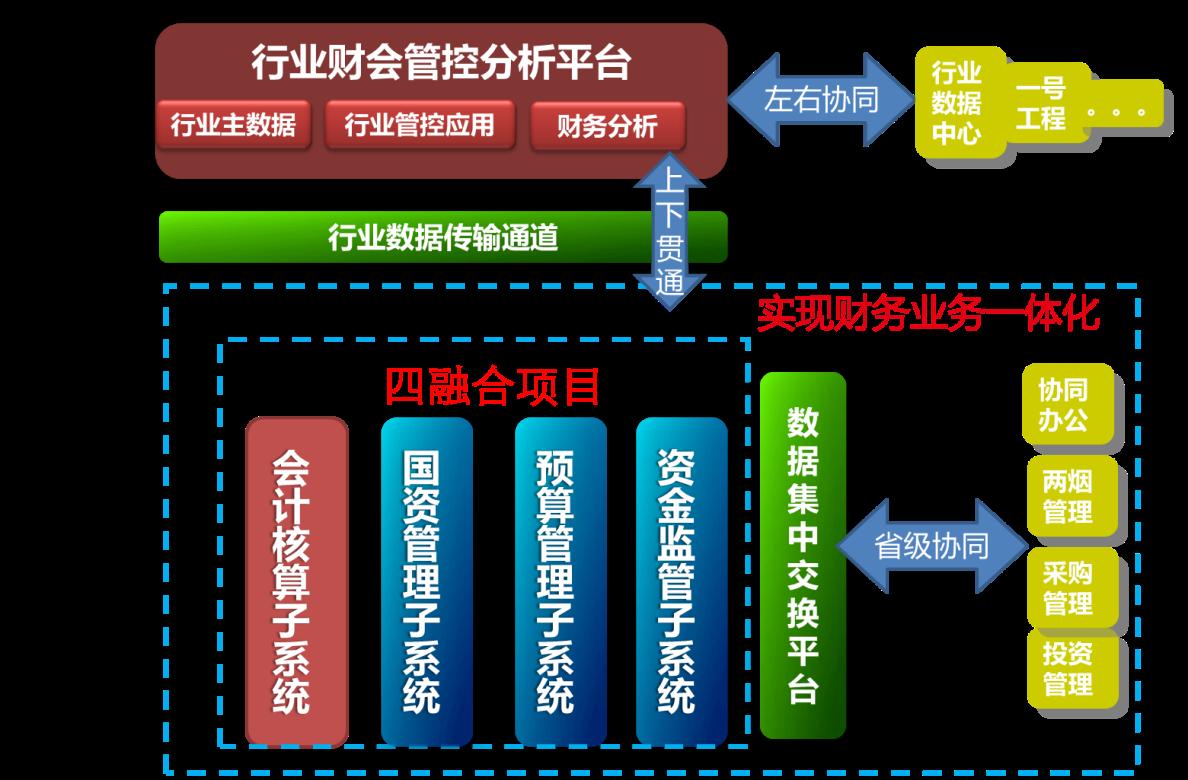 行业财会管控分析平台

行业主数据

行业管控应用

财务分析

左右协同

行业数据中心

一号工程

。。。

上下贯通

行业数据传输通道

实现财务业务一体化

四融合项目

会计核算子系统

国资管理子系统

预算管理子系统

资金监管子系统

数据集中交换平台

省级协同

协同办公

两烟管理

采购管理

投资管理